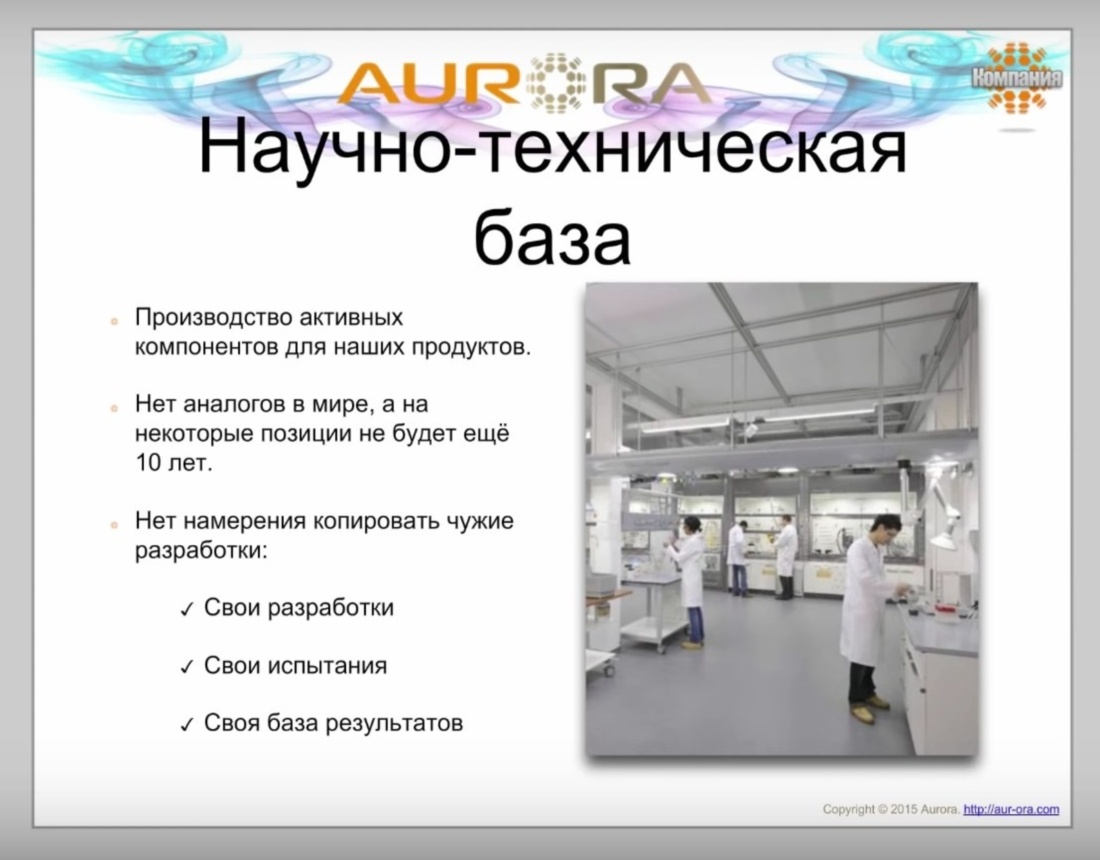 AURORA

Компания

Научно-техническая база

Производство активных компонентов для наших продуктов.

Нет аналогов в мире, а на некоторые позиции не будет ещё 10 лет.

Нет намерения копировать чужие разработки:

✓ Свои разработки

✓ Свои испытания

✓ Своя база результатов

Copyright © 2015 Aurora. http://aur-ora.com